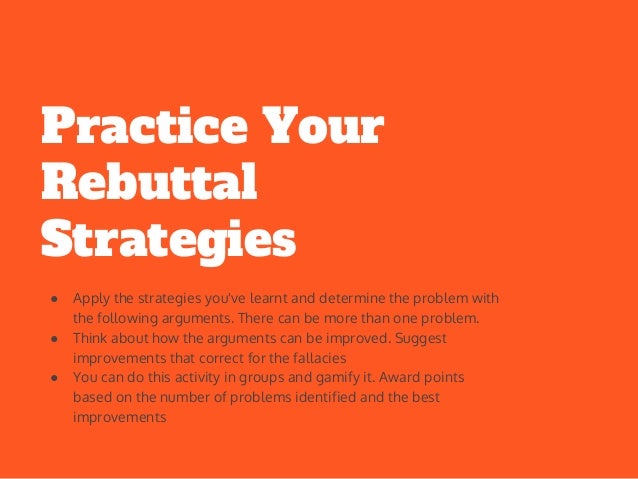 Practice Your Rebuttal Strategies

● Apply the strategies you've learnt and determine the problem with the following arguments. There can be more than one problem.
● Think about how the arguments can be improved. Suggest improvements that correct for the fallacies
● You can do this activity in groups and gamify it. Award points based on the number of problems identified and the best improvements